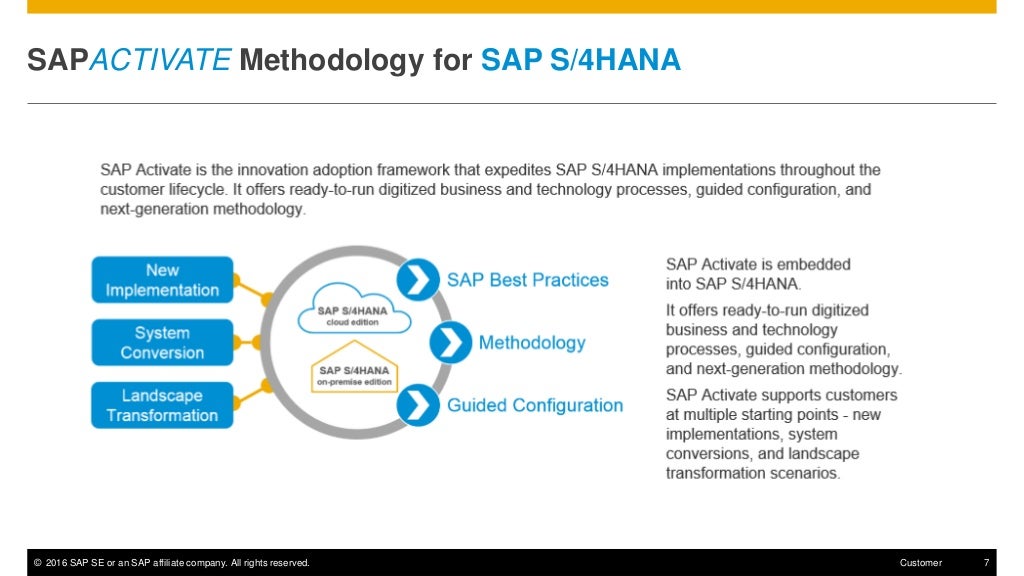 SAPACTIVATE Methodology for SAP S/4HANA

SAP Activate is the innovation adoption framework that expedites SAP S/4HANA implementations throughout the customer lifecycle. It offers ready-to-run digitized business and technology processes, guided configuration, and next-generation methodology.

New Implementation

System Conversion

Landscape Transformation

SAP S/4HANA cloud edition

SAP S/4HANA on-premise edition

SAP Best Practices

Methodology

Guided Configuration

SAP Activate is embedded into SAP S/4HANA.

It offers ready-to-run digitized business and technology processes, guided configuration, and next-generation methodology.

SAP Activate supports customers at multiple starting points - new implementations, system conversions, and landscape transformation scenarios.

© 2016 SAP SE or an SAP affiliate company. All rights reserved.

Customer

7